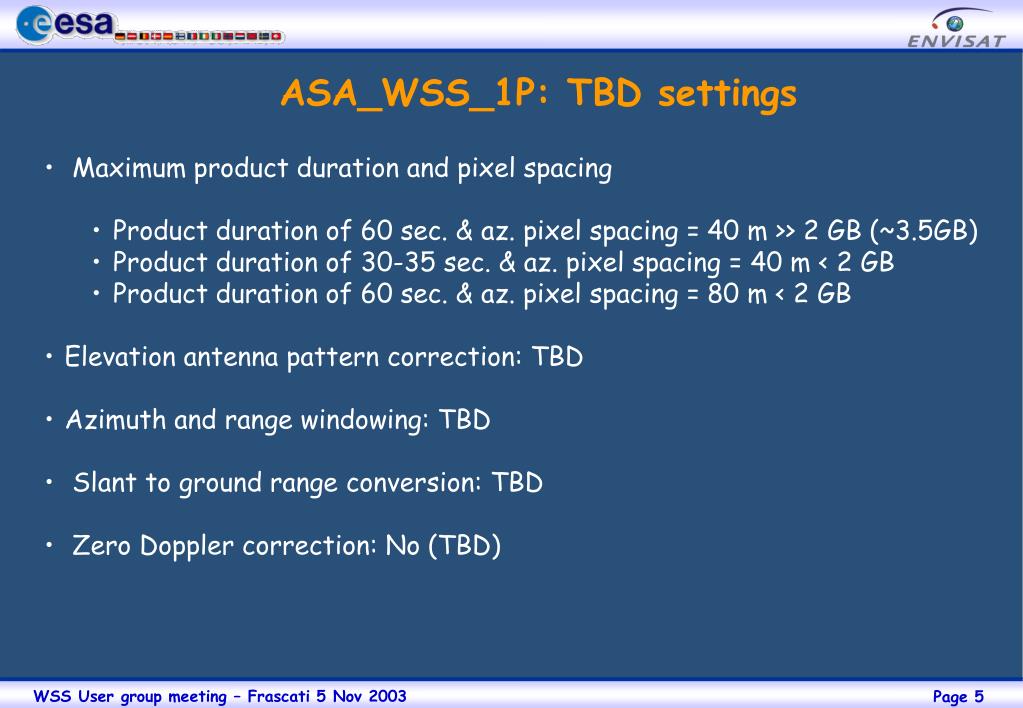 esa

ENVISAT

ASA_WSS_1P: TBD settings

• Maximum product duration and pixel spacing

• Product duration of 60 sec. & az. pixel spacing = 40 m >> 2 GB (~3.5GB)
• Product duration of 30-35 sec. & az. pixel spacing = 40 m < 2 GB
• Product duration of 60 sec. & az. pixel spacing = 80 m < 2 GB

• Elevation antenna pattern correction: TBD

• Azimuth and range windowing: TBD

• Slant to ground range conversion: TBD

• Zero Doppler correction: No (TBD)

WSS User group meeting – Frascati 5 Nov 2003

Page 5